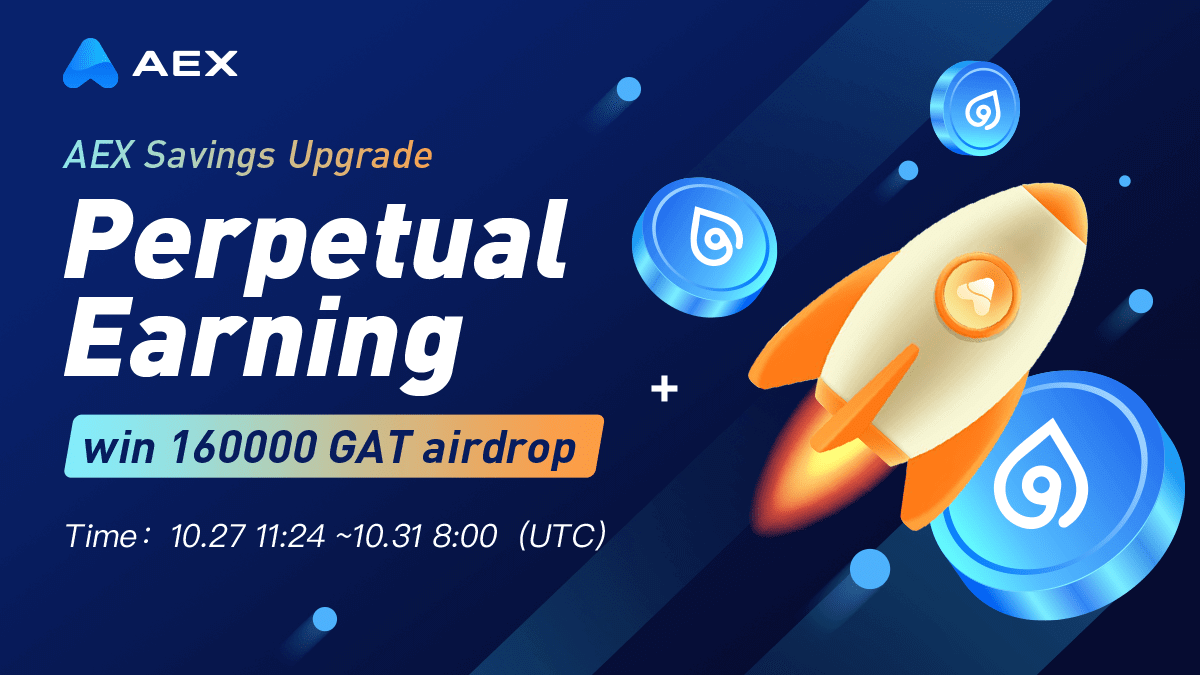 AEX

AEX Savings Upgrade

Perpetual Earning

win 160000 GAT airdrop

Time： 10.27 11:24 ~10.31 8:00（UTC）